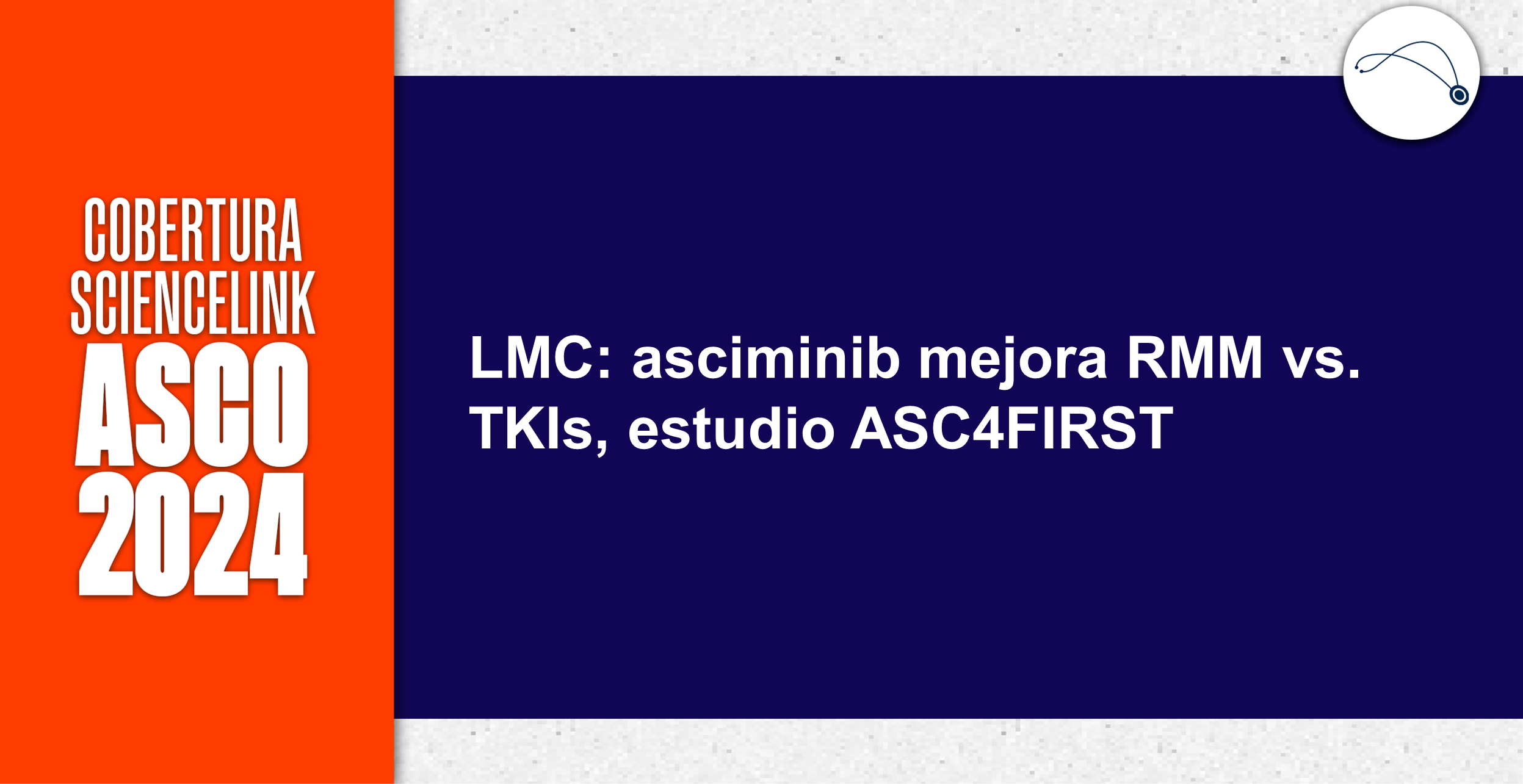 COBERTURA SCIENCELINK
ASCO
2024

LMC: asciminib mejora RMM vs. TKIs, estudio ASC4FIRST